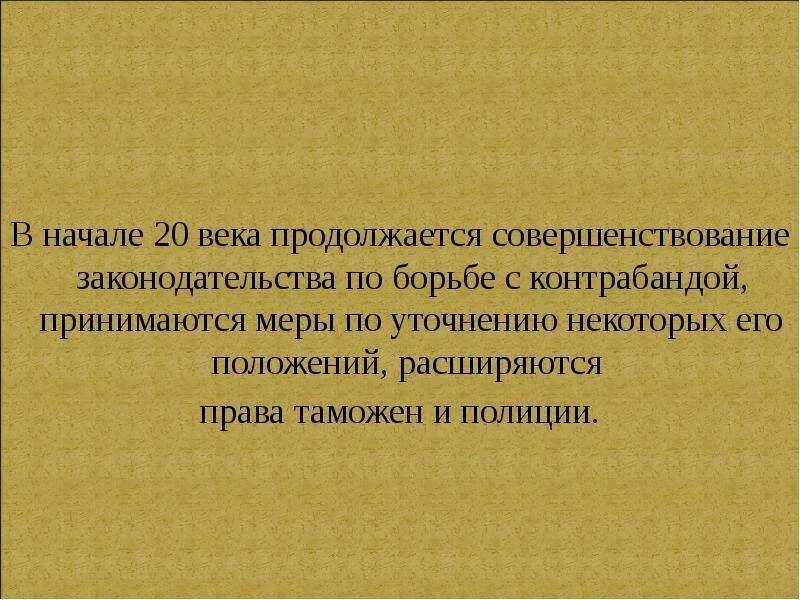 В начале 20 века продолжается совершенствование законодательства по борьбе с контрабандой, принимаются меры по уточнению некоторых его положений, расширяются

права таможен и полиции.